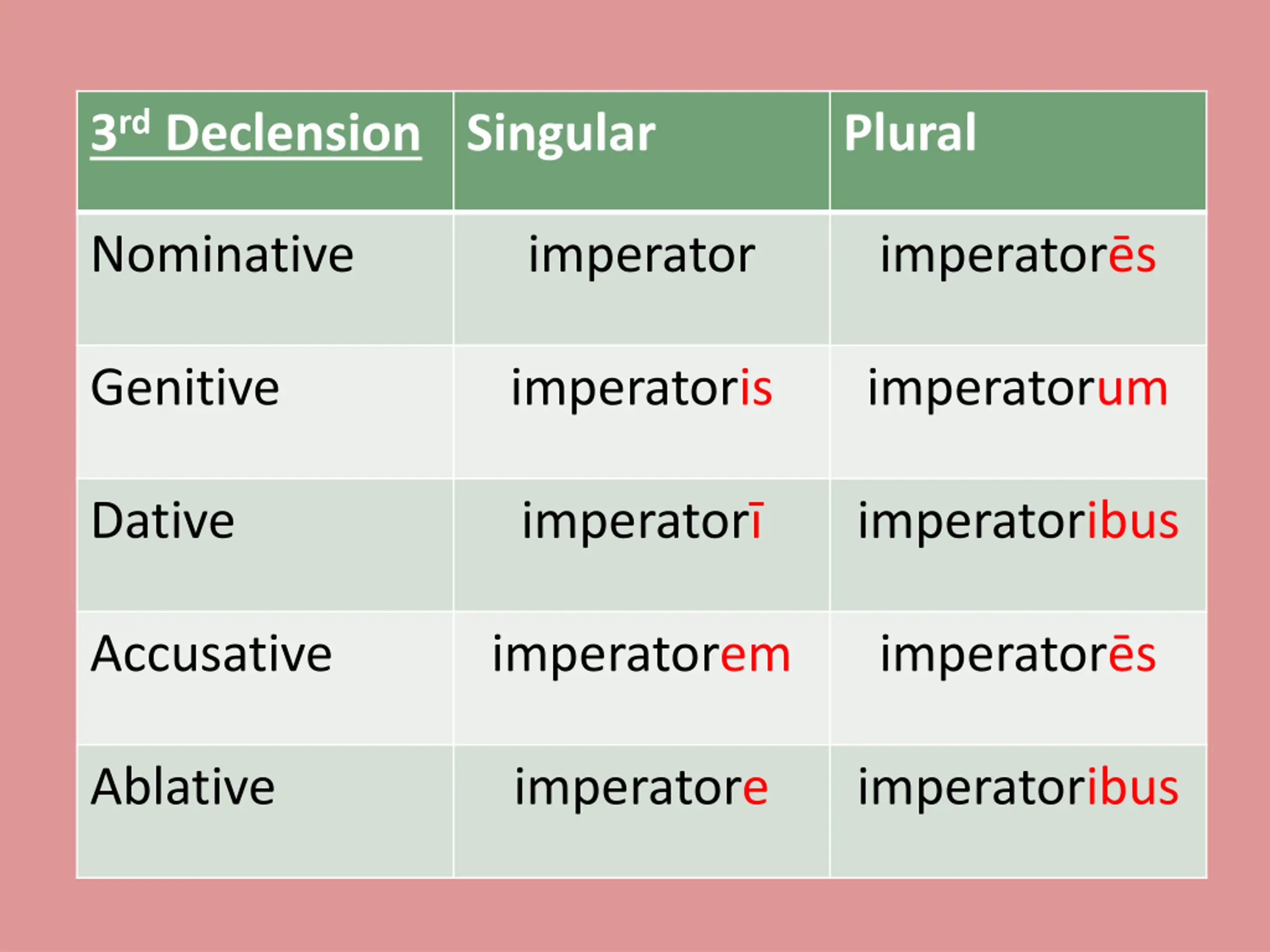 | 3rd Declension | Singular | Plural |
|---|---|---|
| Nominative | imperator | imperatorēs |
| Genitive | imperatoris | imperatorum |
| Dative | imperatorī | imperatoribus |
| Accusative | imperatorem | imperatorēs |
| Ablative | imperatore | imperatoribus |